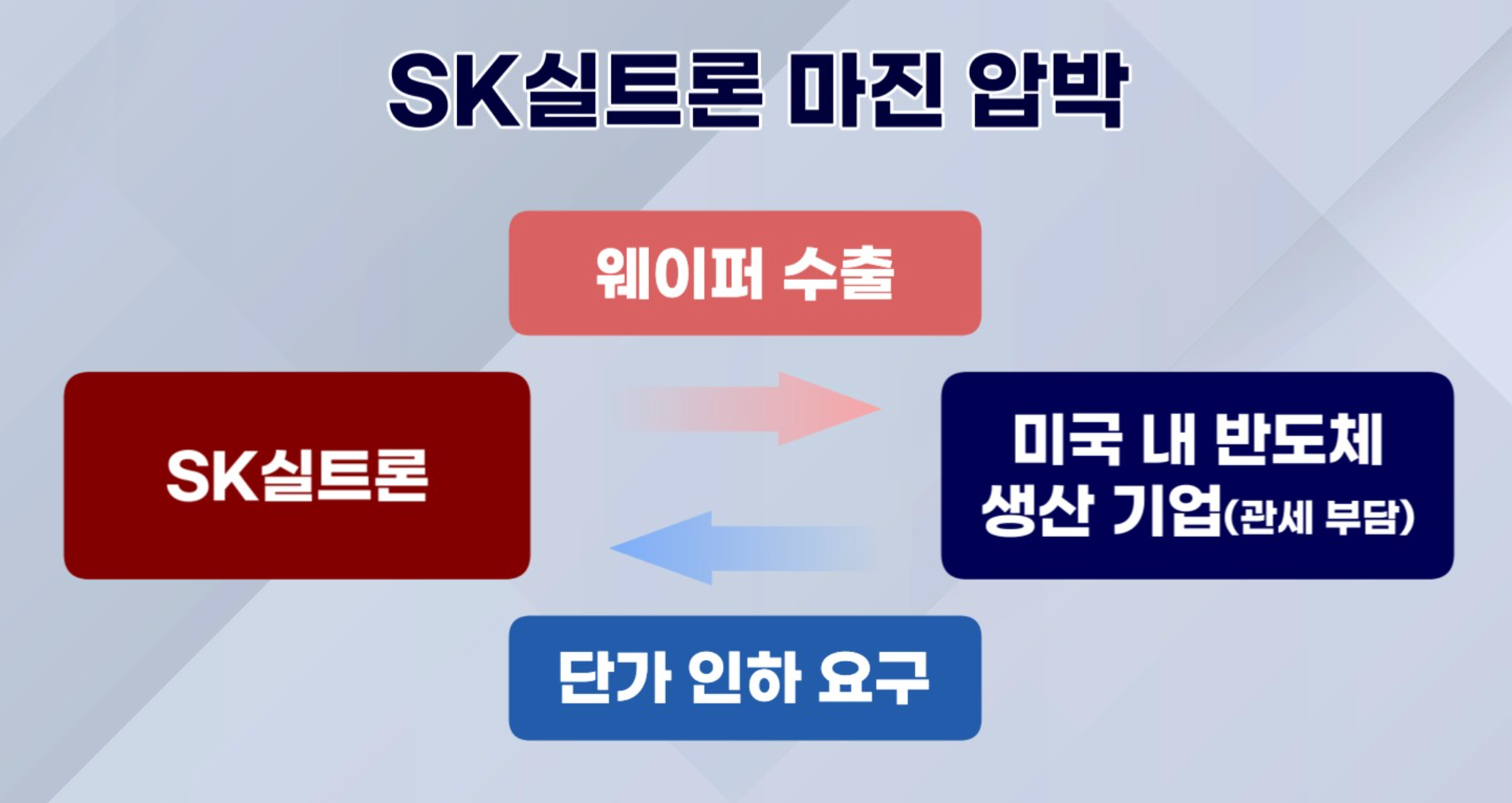 SK실트론 마진 압박

웨이퍼 수출

SK실트론

미국 내 반도체 생산 기업(관세 부담)

단가 인하 요구